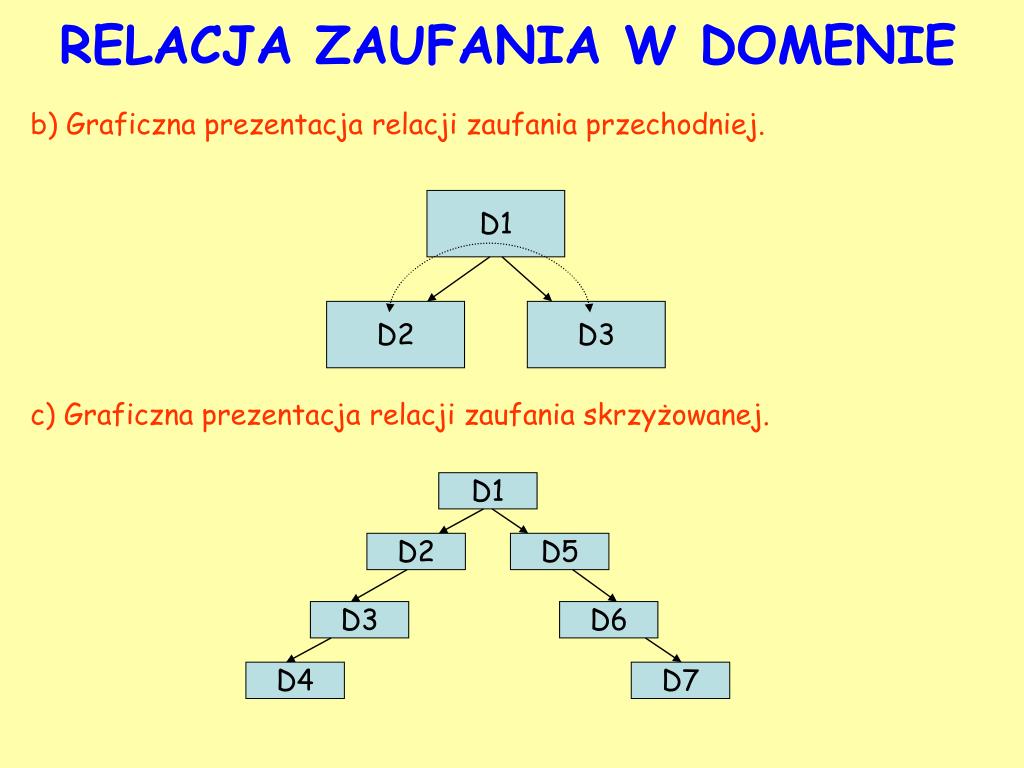 RELACJA ZAUFANIA W DOMENIE

b) Graficzna prezentacja relacji zaufania przechodniej.

D1

D2

D3

c) Graficzna prezentacja relacji zaufania skrzyżowanej.

D1

D2

D5

D3

D6

D4

D7